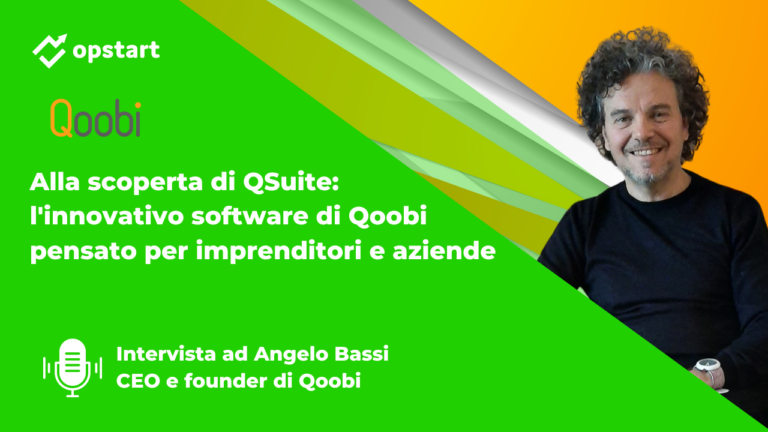 opstart

Qoobi

Alla scoperta di QSuite: l'innovativo software di Qoobi pensato per imprenditori e aziende

Intervista ad Angelo Bassi
CEO e founder di Qoobi